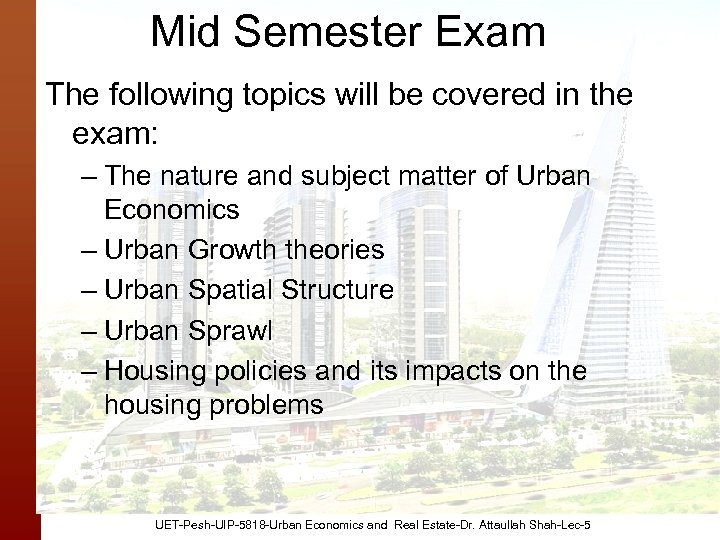 Mid Semester Exam

The following topics will be covered in the exam:

– The nature and subject matter of Urban Economics
– Urban Growth theories
– Urban Spatial Structure
– Urban Sprawl
– Housing policies and its impacts on the housing problems

UET-Pesh-UIP-5818-Urban Economics and Real Estate-Dr. Attaullah Shah-Lec-5